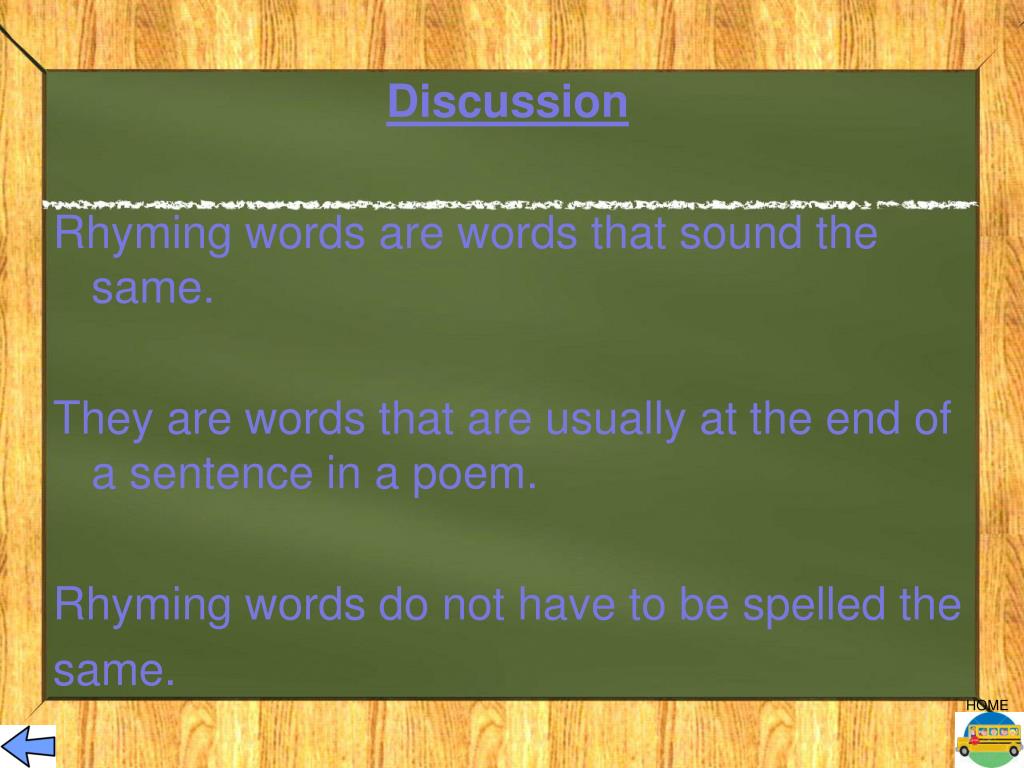 Discussion

Rhyming words are words that sound the same.

They are words that are usually at the end of a sentence in a poem.

Rhyming words do not have to be spelled the same.

HOME